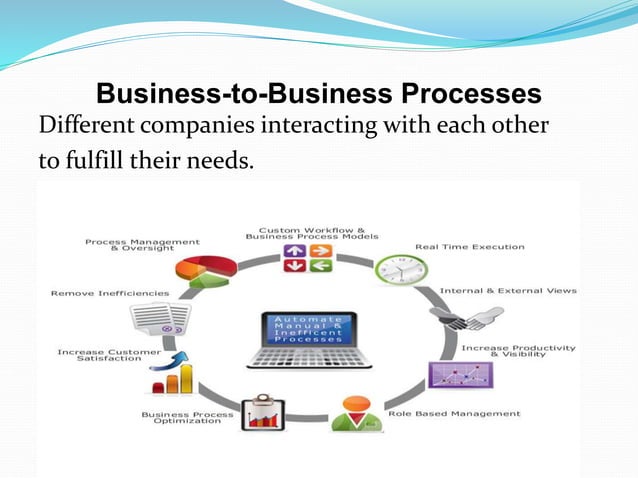 Business-to-Business Processes

Different companies interacting with each other to fulfill their needs.

Custom Workflow & Business Process Models

Real Time Execution

Internal & External Views

Increase Productivity & Visibility

Role Based Management

Business Process Optimization

Increase Customer Satisfaction

Remove Inefficiencies

Process Management & Oversight

Automate Manual & Inefficent Processes